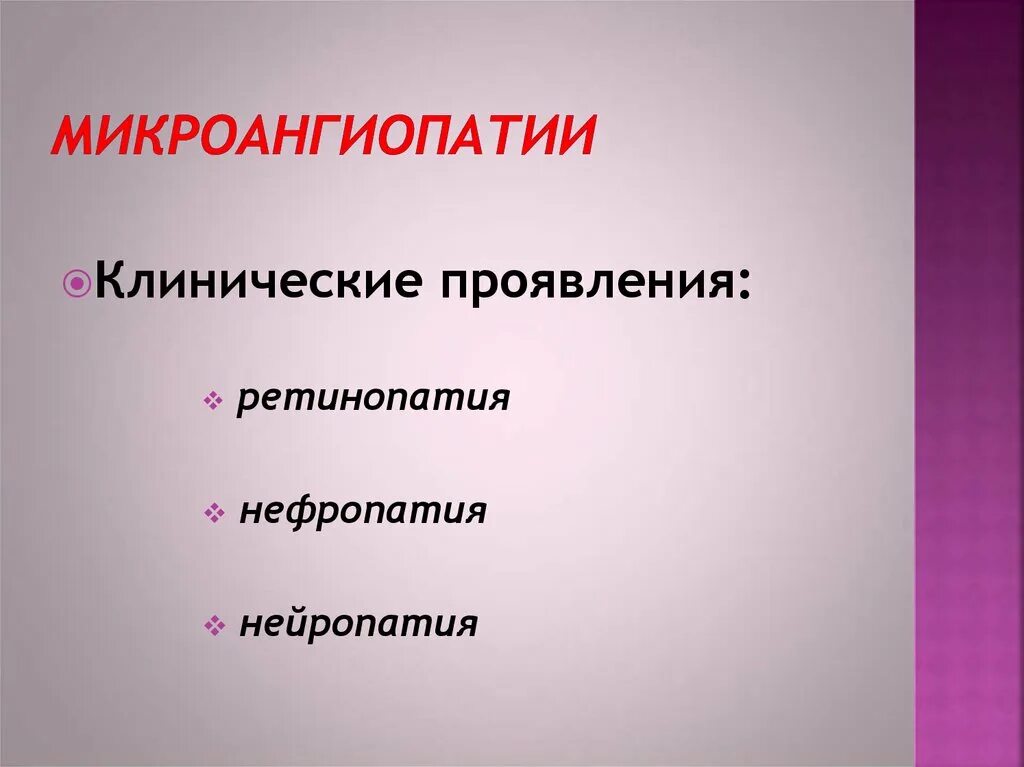 МИКРОАНГИОПАТИИ

Клинические проявления:

ретинопатия

нефропатия

нейропатия